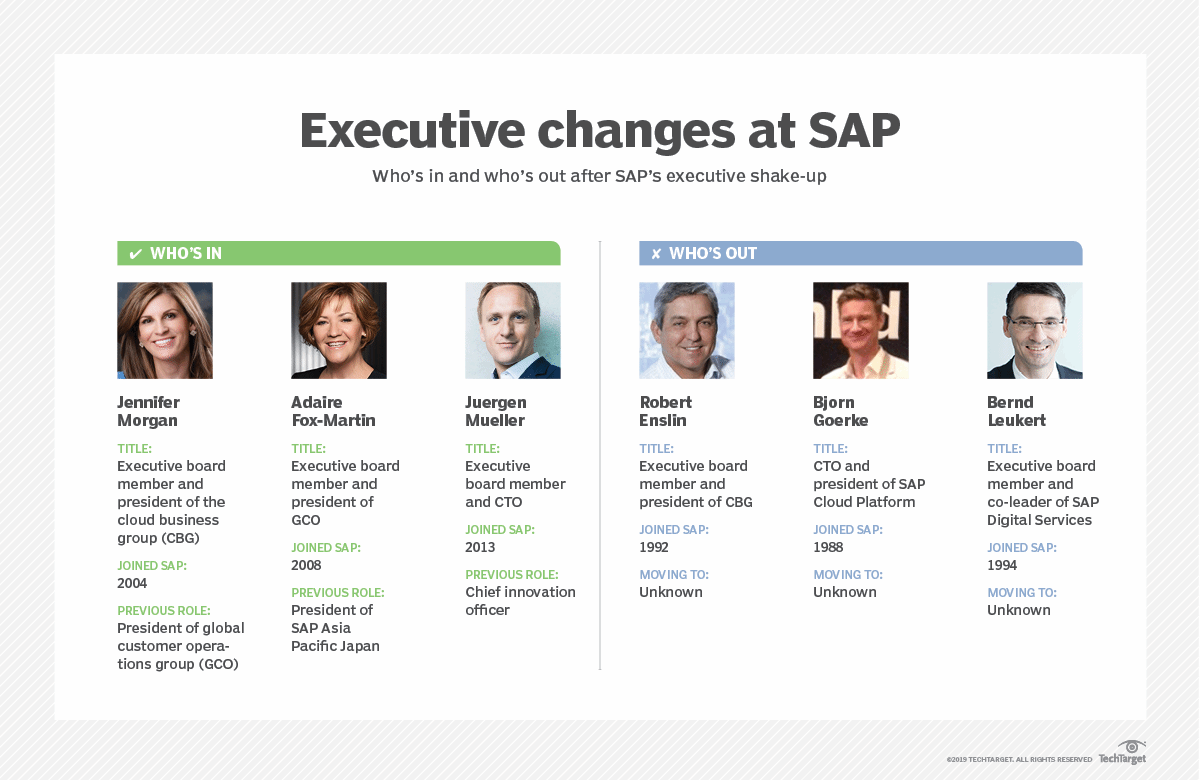 Executive changes at SAP

Who's in and who's out after SAP's executive shake-up

✔ WHO'S IN

Jennifer Morgan

TITLE:
Executive board member and president of the cloud business group (CBG)

JOINED SAP:
2004

PREVIOUS ROLE:
President of global customer operations group (GCO)

Adaire Fox-Martin

TITLE:
Executive board member and president of GCO

JOINED SAP:
2008

PREVIOUS ROLE:
President of SAP Asia Pacific Japan

Juergen Mueller

TITLE:
Executive board member and CTO

JOINED SAP:
2013

PREVIOUS ROLE:
Chief innovation officer

✘ WHO'S OUT

Robert Enslin

TITLE:
Executive board member and president of CBG

JOINED SAP:
1992

MOVING TO:
Unknown

Bjorn Goerke

TITLE:
CTO and president of SAP Cloud Platform

JOINED SAP:
1988

MOVING TO:
Unknown

Bernd Leukert

TITLE:
Executive board member and co-leader of SAP Digital Services

JOINED SAP:
1994

MOVING TO:
Unknown

©2019 TECHTARGET. ALL RIGHTS RESERVED TechTarget